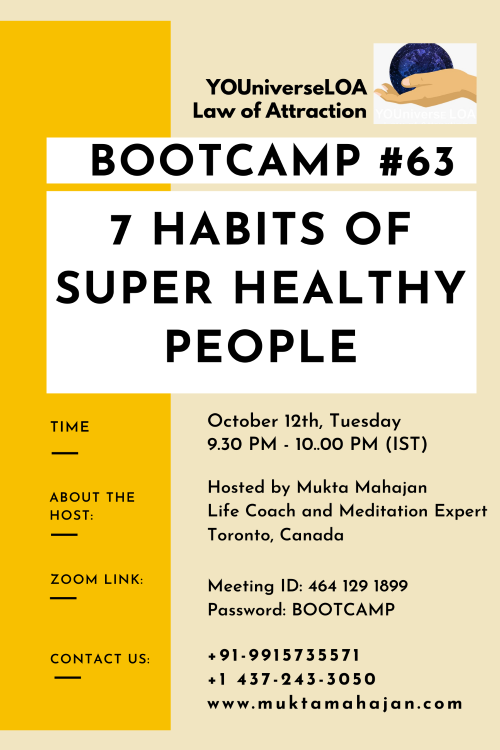 YOUniverseLOA
Law of Attraction

YOUniverse LOA

BOOTCAMP #63

7 HABITS OF SUPER HEALTHY PEOPLE

TIME

October 12th, Tuesday
9.30 PM - 10..00 PM (IST)

ABOUT THE HOST:

Hosted by Mukta Mahajan
Life Coach and Meditation Expert
Toronto, Canada

ZOOM LINK:

Meeting ID: 464 129 1899
Password: BOOTCAMP

CONTACT US:

+91-9915735571
+1 437-243-3050
www.muktamahajan.com